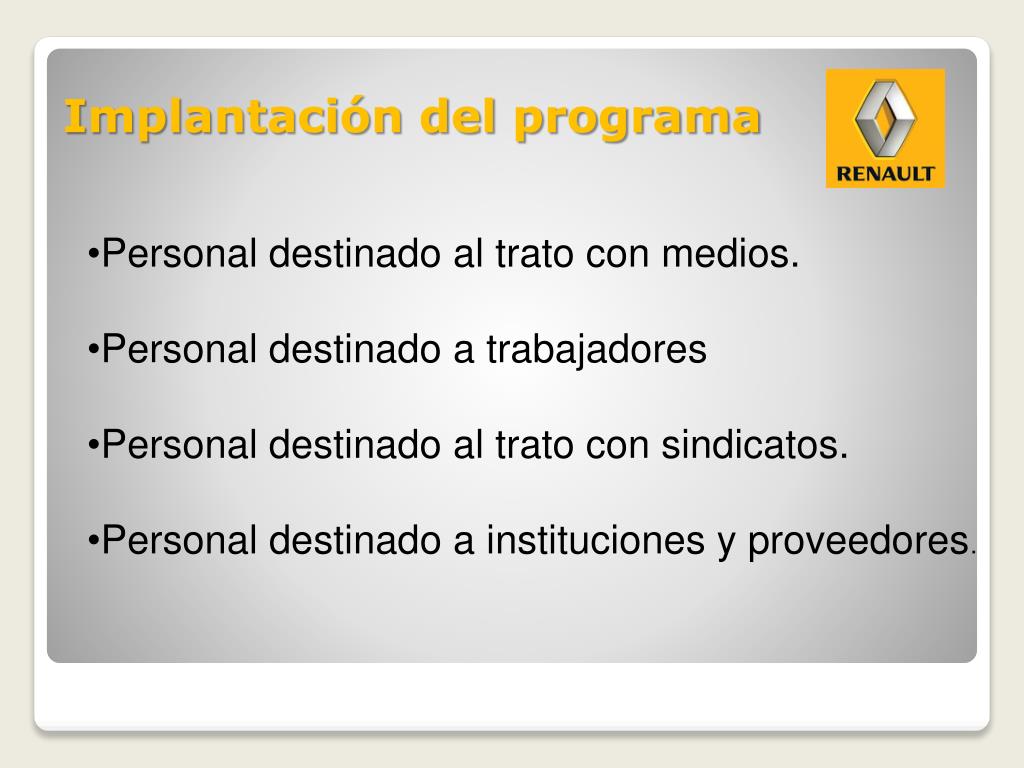 Implantación del programa

RENAULT

•Personal destinado al trato con medios.

•Personal destinado a trabajadores

•Personal destinado al trato con sindicatos.

•Personal destinado a instituciones y proveedores.